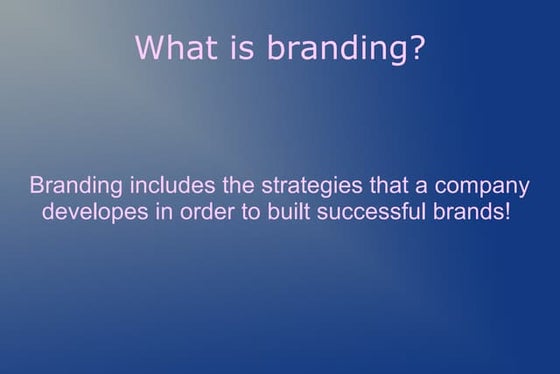 What is branding?

Branding includes the strategies that a company developes in order to built successful brands!